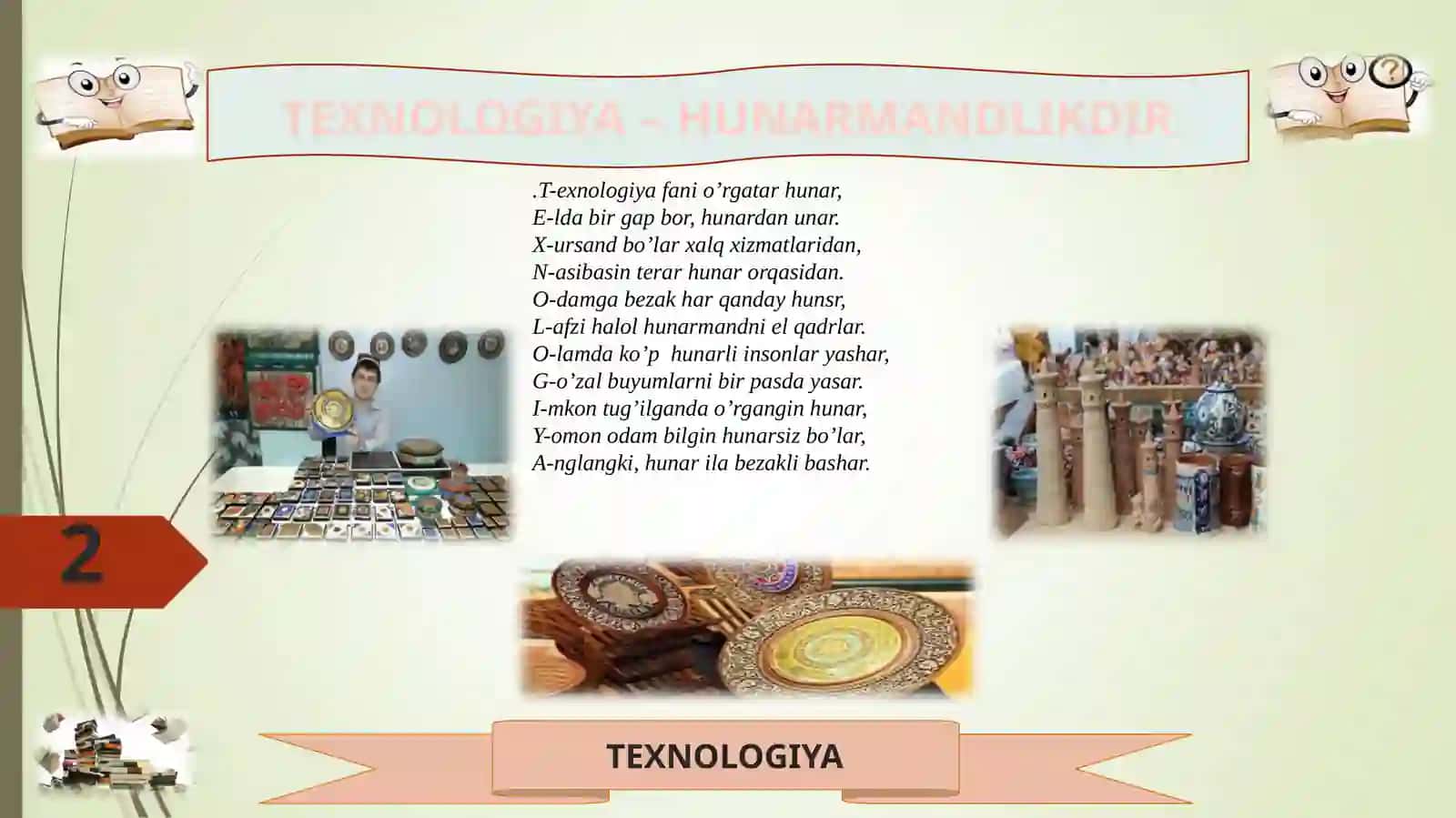 TEXNOLOGIYA – HUNARMANDLIKDIR

.T-exnologiya fani o’rgatar hunar,
E-lda bir gap bor, hunardan unar.
X-ursand bo’lar xalq xizmatlaridan,
N-asibasin terar hunar orqasidan.
O-damga bezak har qanday hunsr,
L-afzi halol hunarmandni el qadrlar.
O-lamda ko’p hunarli insonlar yashar,
G-o’zal buyumlarni bir pasda yasar.
I-mkon tug’ilganda o’rgangin hunar,
Y-omon odam bilgin hunarsiz bo’lar,
A-nglangki, hunar ila bezakli bashar.

2

TEXNOLOGIYA